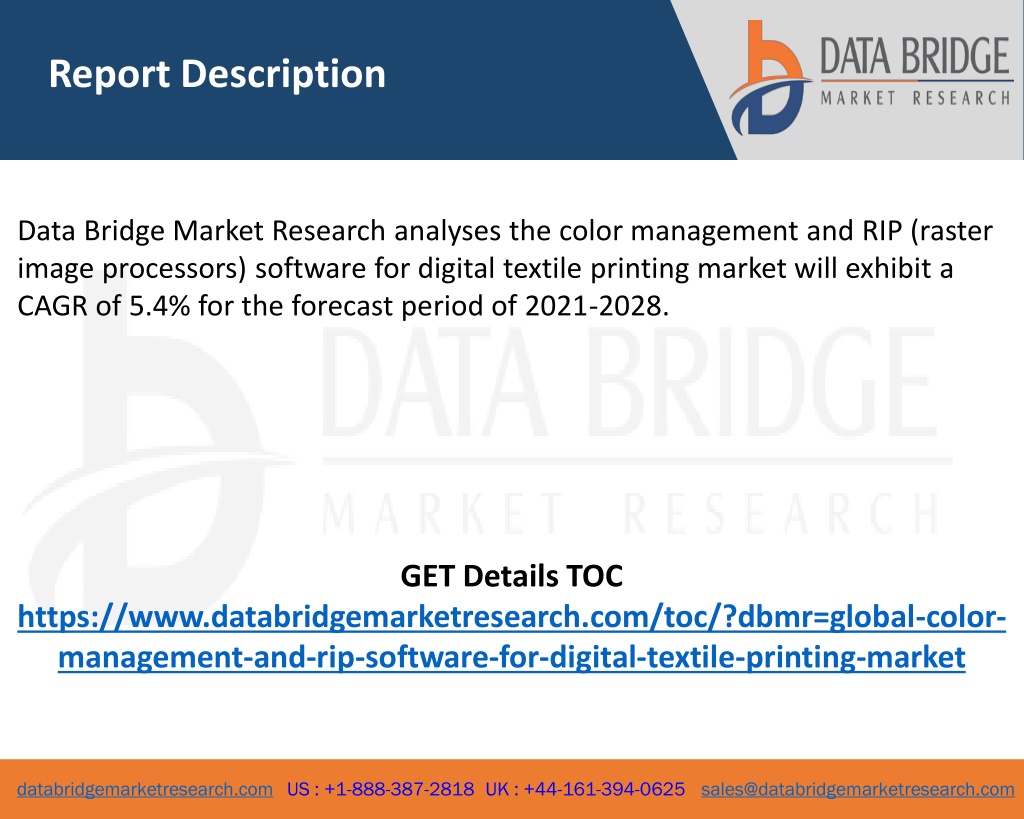 Report Description

DATA BRIDGE
MARKET RESEARCH

Data Bridge Market Research analyses the color management and RIP (raster image processors) software for digital textile printing market will exhibit a CAGR of 5.4% for the forecast period of 2021-2028.

DATA BRIDGE
MARKET RESEARCH

GET Details TOC
https://www.databridgemarketresearch.com/toc/?dbmr=global-color-management-and-rip-software-for-digital-textile-printing-market

databridgemarketresearch.com US : +1-888-387-2818 UK : +44-161-394-0625 sales@databridgemarketresearch.com